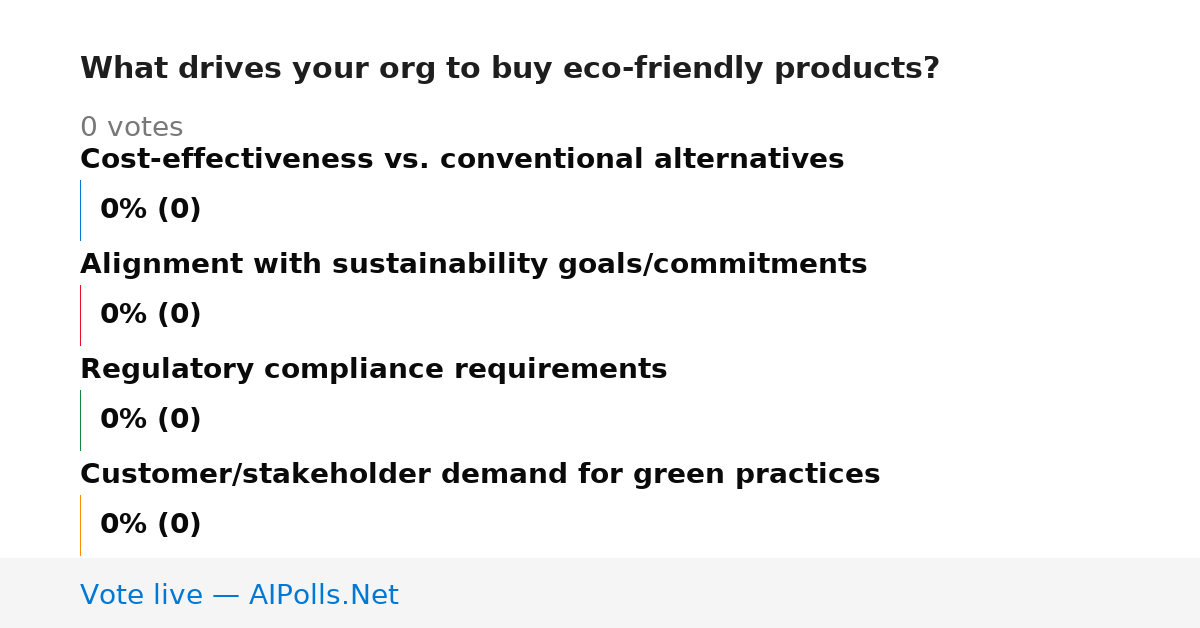 What drives your org to buy eco-friendly products?

0 votes

Cost-effectiveness vs. conventional alternatives

0% (0)

Alignment with sustainability goals/commitments

0% (0)

Regulatory compliance requirements

0% (0)

Customer/stakeholder demand for green practices

0% (0)

Vote live — AIPolls.Net